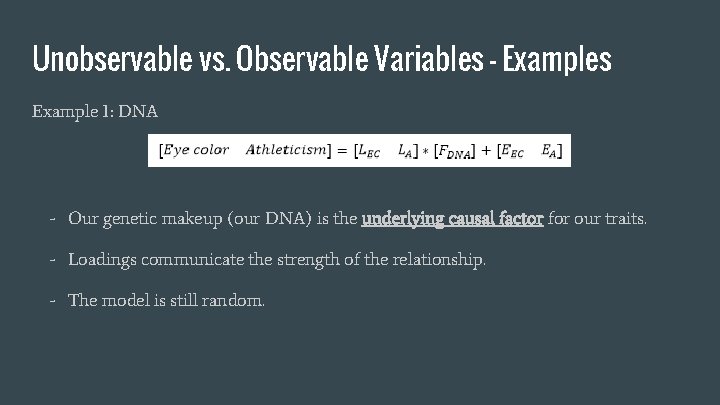 Unobservable vs. Observable Variables - Examples

Example 1: DNA

$[Eye\ color \quad Athleticism] = [L_{EC} \quad L_A] * [F_{DNA}] + [E_{EC} \quad E_A]$

- Our genetic makeup (our DNA) is the underlying causal factor for our traits.

- Loadings communicate the strength of the relationship.

- The model is still random.